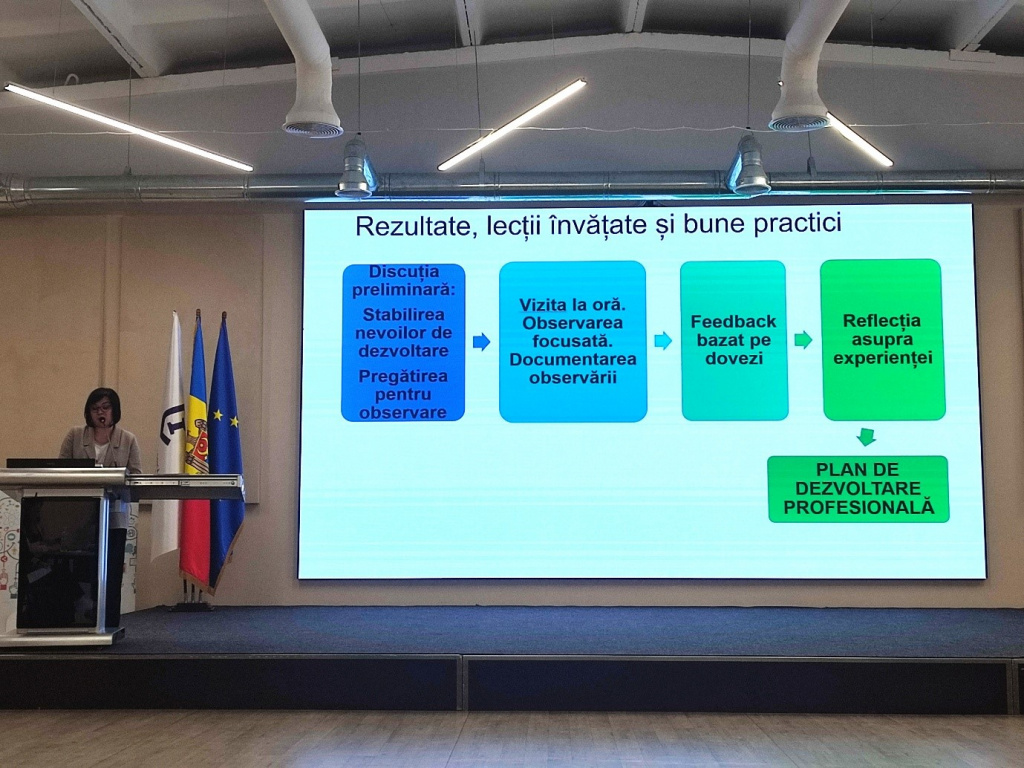 Rezultate, lecții învățate și bune practici

Discuția preliminară:
Stabilirea nevoilor de dezvoltare
Pregătirea pentru observare

Vizita la oră. Observarea focusată. Documentarea observării

Feedback bazat pe dovezi

Reflecția asupra experienței

PLAN DE DEZVOLTARE PROFESIONALĂ